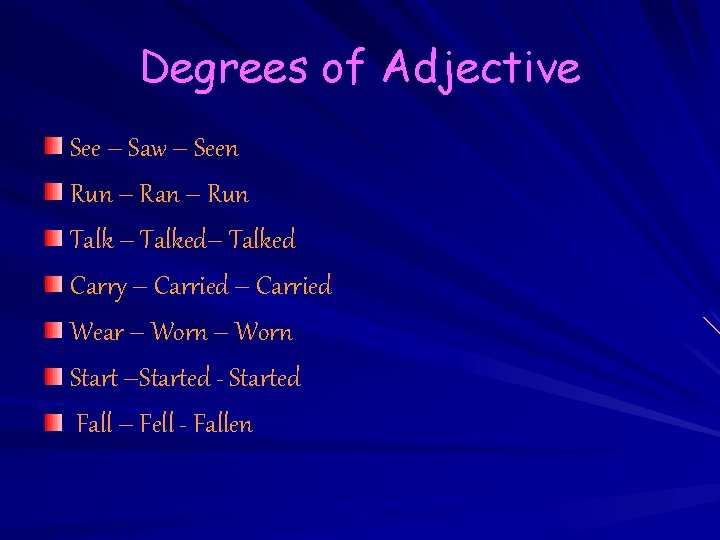 Degrees of Adjective

See – Saw – Seen

Run – Ran – Run

Talk – Talked– Talked

Carry – Carried – Carried

Wear – Worn – Worn

Start –Started - Started

Fall – Fell - Fallen